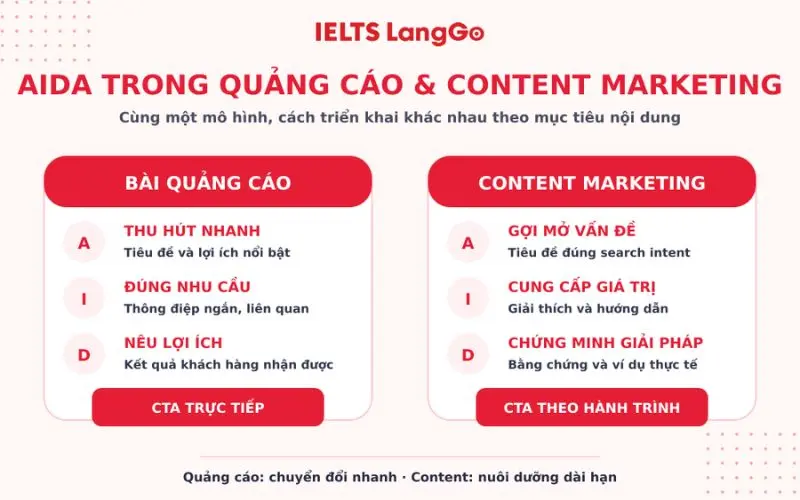 IELTS LangGo

AIDA TRONG QUẢNG CÁO & CONTENT MARKETING

Cùng một mô hình, cách triển khai khác nhau theo mục tiêu nội dung

BÀI QUẢNG CÁO

A
THU HÚT NHANH
Tiêu đề và lợi ích nổi bật

I
ĐÚNG NHU CẦU
Thông điệp ngắn, liên quan

D
NÊU LỢI ÍCH
Kết quả khách hàng nhận được

CTA TRỰC TIẾP

CONTENT MARKETING

A
GỢI MỞ VẤN ĐỀ
Tiêu đề đúng search intent

I
CUNG CẤP GIÁ TRỊ
Giải thích và hướng dẫn

D
CHỨNG MINH GIẢI PHÁP
Bằng chứng và ví dụ thực tế

CTA THEO HÀNH TRÌNH

Quảng cáo: chuyển đổi nhanh · Content: nuôi dưỡng dài hạn